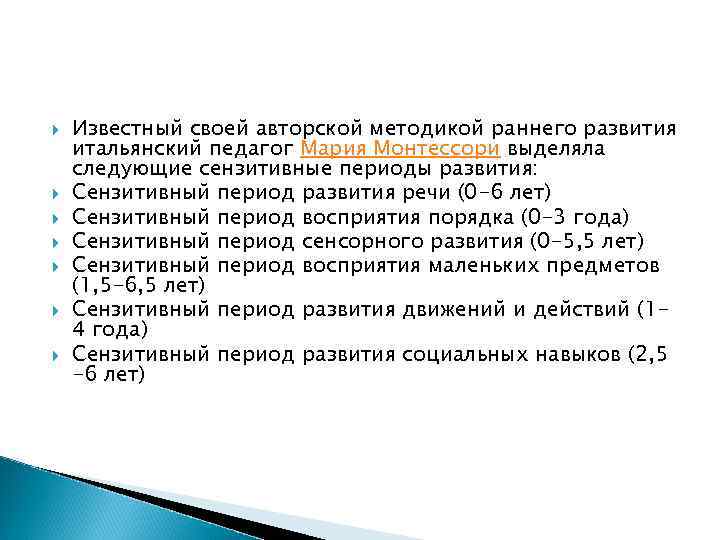 Известный своей авторской методикой раннего развития итальянский педагог Мария Монтессори выделяла следующие сензитивные периоды развития:

Сензитивный период развития речи (0-6 лет)

Сензитивный период восприятия порядка (0-3 года)

Сензитивный период сенсорного развития (0-5,5 лет)

Сензитивный период восприятия маленьких предметов (1,5-6,5 лет)

Сензитивный период развития движений и действий (1-4 года)

Сензитивный период развития социальных навыков (2,5 -6 лет)